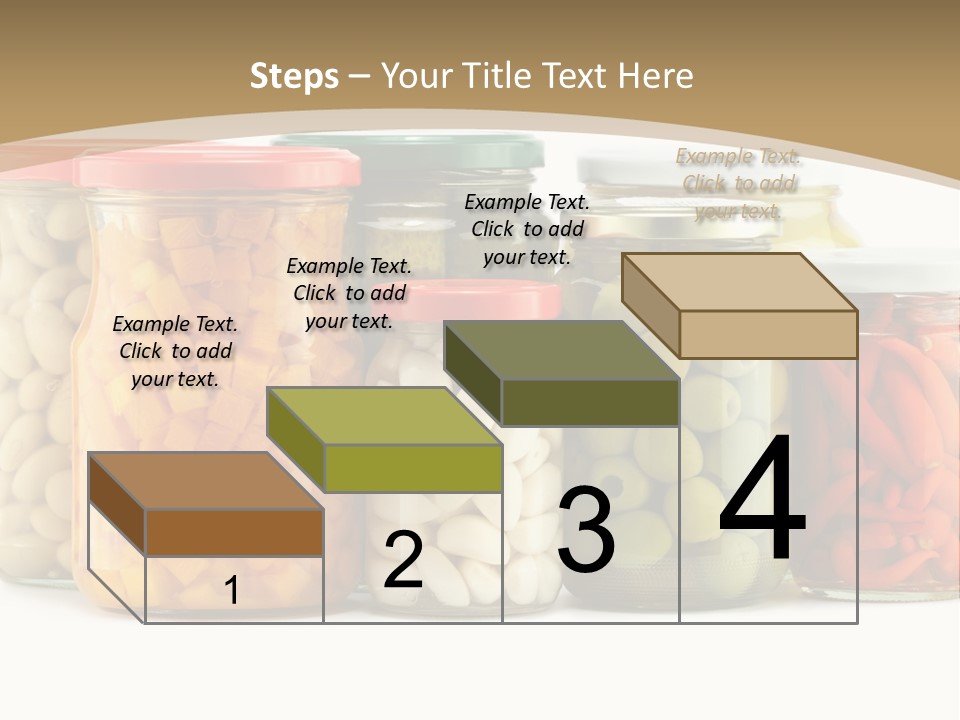 Steps – Your Title Text Here

Example Text. Click to add your text.

Example Text. Click to add your text.

Example Text. Click to add your text.

Example Text. Click to add your text.

1

2

3

4